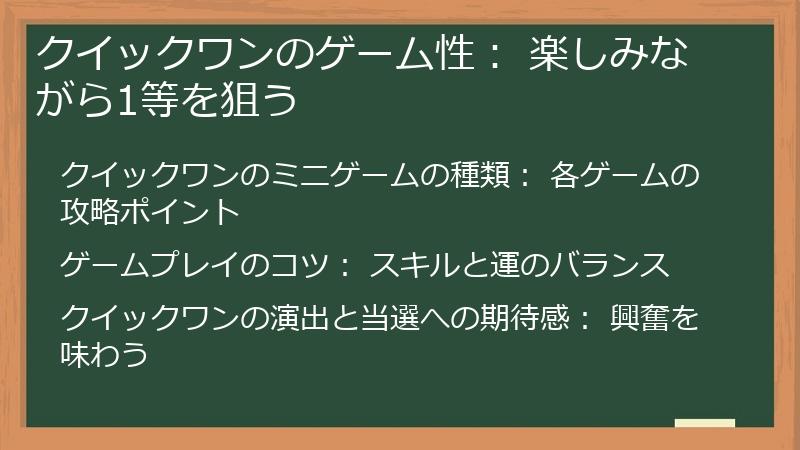 クイックワンのゲーム性： 楽しみながら1等を狙う

クイックワンのミニゲームの種類： 各ゲームの攻略ポイント

ゲームプレイのコツ： スキルと運のバランス

クイックワンの演出と当選への期待感： 興奮を味わう